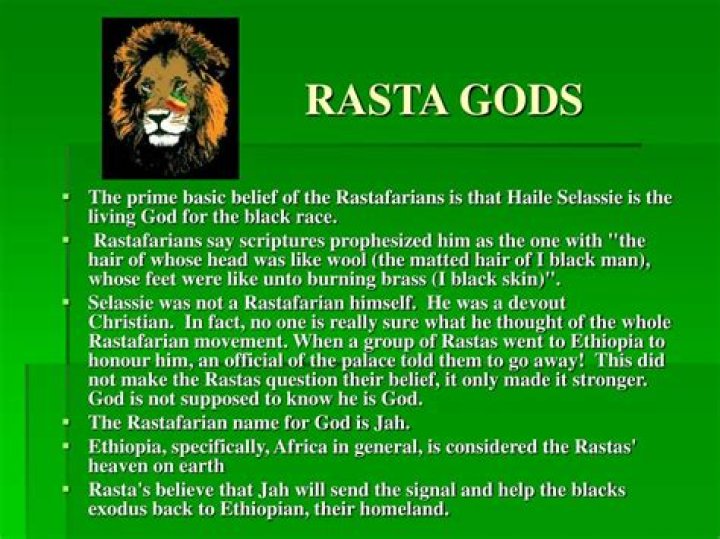 RASTA GODS

- The prime basic belief of the Rastafarians is that Haile Selassie is the living God for the black race.
- Rastafarians say scriptures prophesized him as the one with "the hair of whose head was like wool (the matted hair of I black man), whose feet were like unto burning brass (I black skin)".
- Selassie was not a Rastafarian himself. He was a devout Christian. In fact, no one is really sure what he thought of the whole Rastafarian movement. When a group of Rastas went to Ethiopia to honour him, an official of the palace told them to go away! This did not make the Rastas question their belief, it only made it stronger. God is not supposed to know he is God.
- The Rastafarian name for God is Jah.
- Ethiopia, specifically, Africa in general, is considered the Rastas' heaven on earth
- Rasta's believe that Jah will send the signal and help the blacks exodus back to Ethiopian, their homeland.